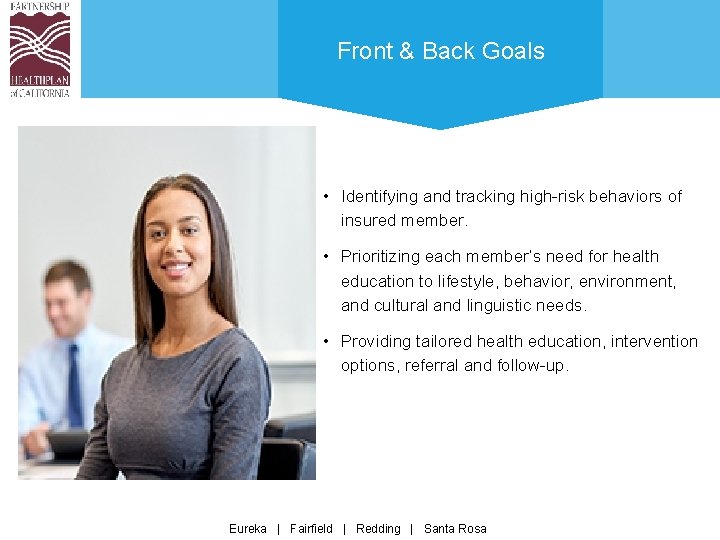 PARTNERSHIP
HEALTHPLAN
of CALIFORNIA

Front & Back Goals

• Identifying and tracking high-risk behaviors of insured member.

• Prioritizing each member's need for health education to lifestyle, behavior, environment, and cultural and linguistic needs.

• Providing tailored health education, intervention options, referral and follow-up.

Eureka | Fairfield | Redding | Santa Rosa